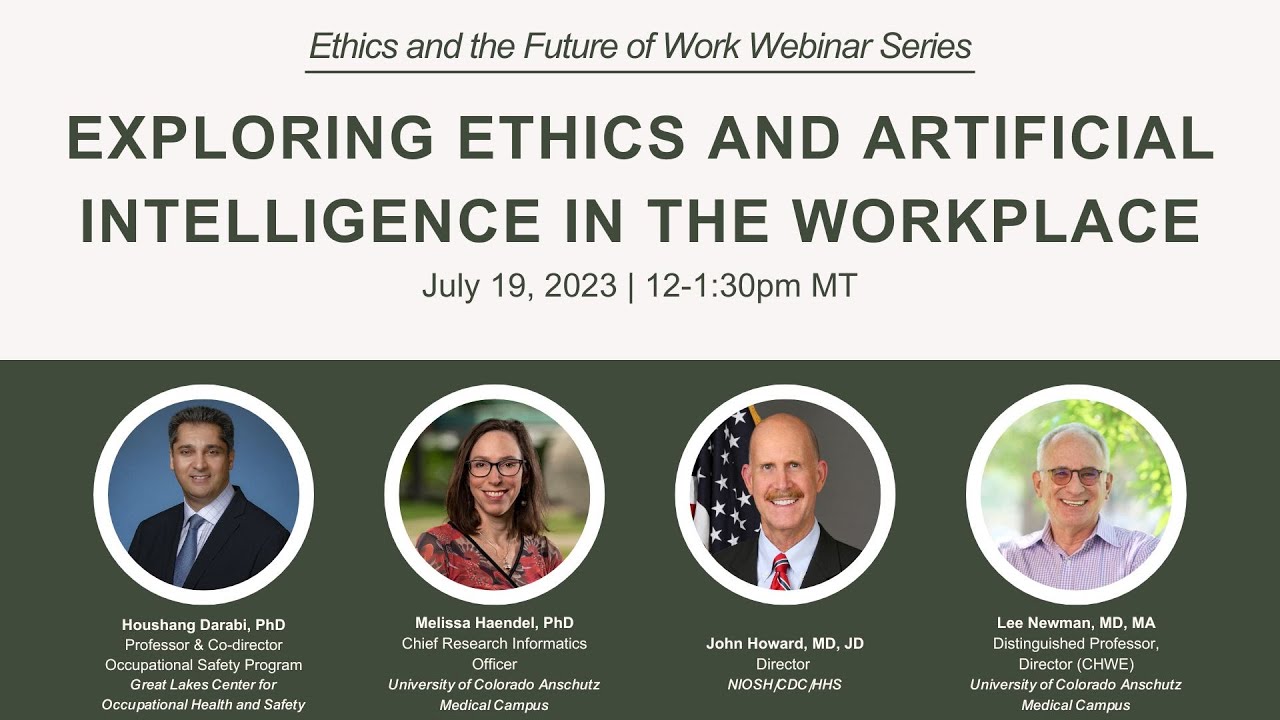 Ethics and the Future of Work Webinar Series

EXPLORING ETHICS AND ARTIFICIAL INTELLIGENCE IN THE WORKPLACE

July 19, 2023 | 12-1:30pm MT

Houshang Darabi, PhD
Professor & Co-director
Occupational Safety Program
Great Lakes Center for Occupational Health and Safety

Melissa Haendel, PhD
Chief Research Informatics Officer
University of Colorado Anschutz Medical Campus

John Howard, MD, JD
Director
NIOSH/CDC/HHS

Lee Newman, MD, MA
Distinguished Professor,
Director (CHWE)
University of Colorado Anschutz Medical Campus